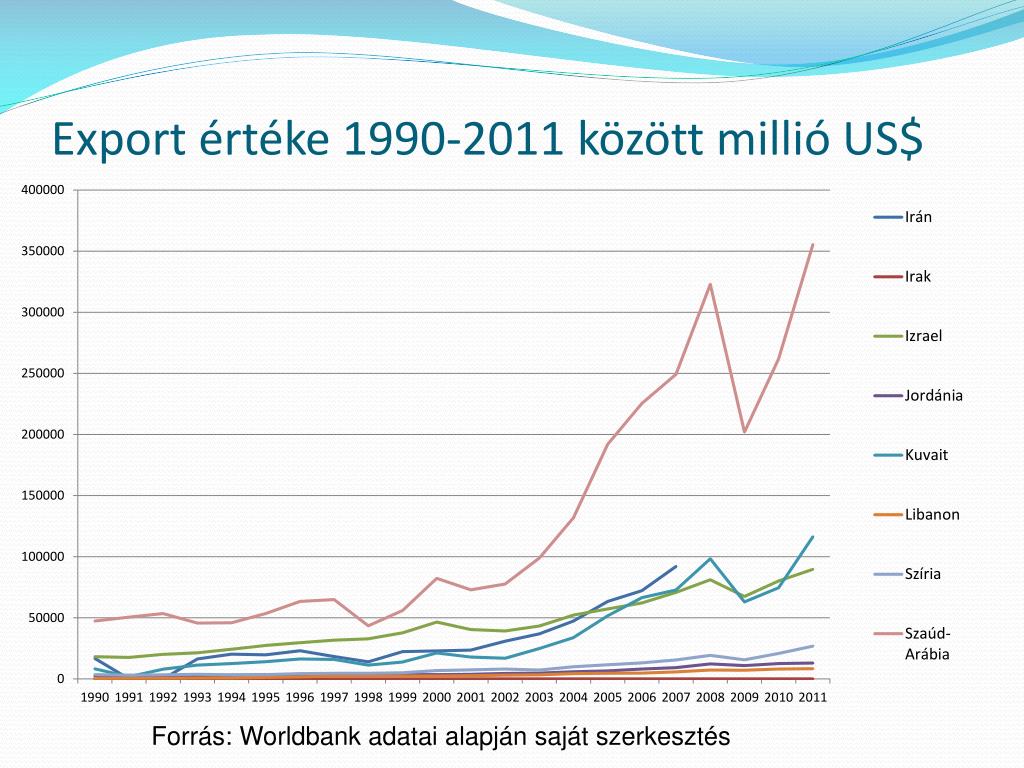 Export értéke 1990-2011 között millió US$

400000
350000
300000
250000
200000
150000
100000
50000
0

1990 1991 1992 1993 1994 1995 1996 1997 1998 1999 2000 2001 2002 2003 2004 2005 2006 2007 2008 2009 2010 2011

Irán
Irak
Izrael
Jordánia
Kuvait
Libanon
Szíria
Szaúd-Arábia

Forrás: Worldbank adatai alapján saját szerkesztés